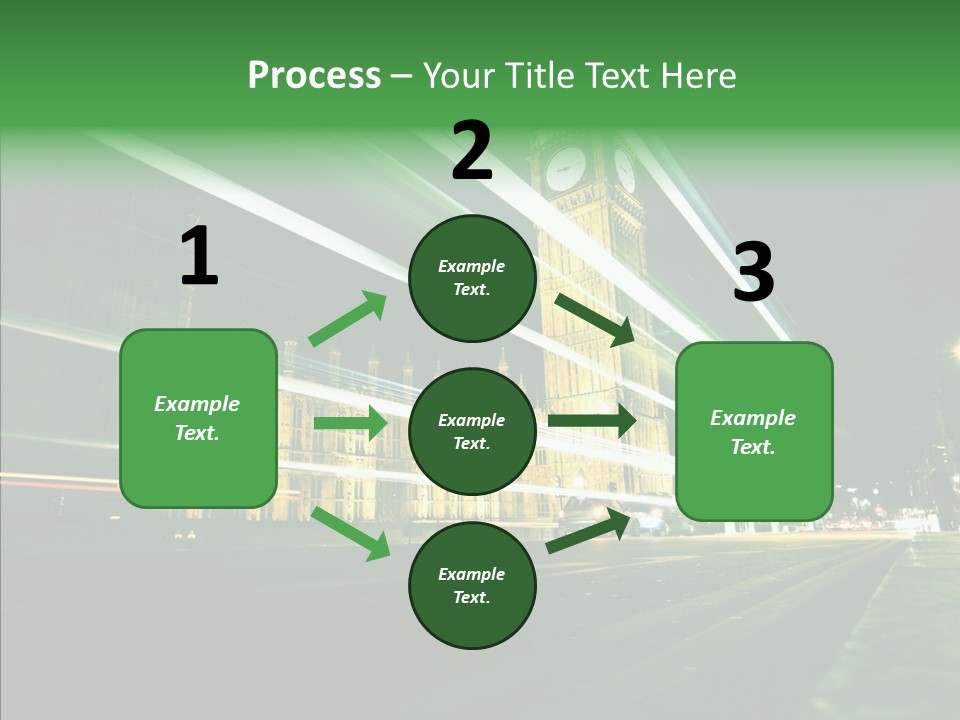 Process – Your Title Text Here

1

Example Text.

2

Example Text.

Example Text.

Example Text.

3

Example Text.